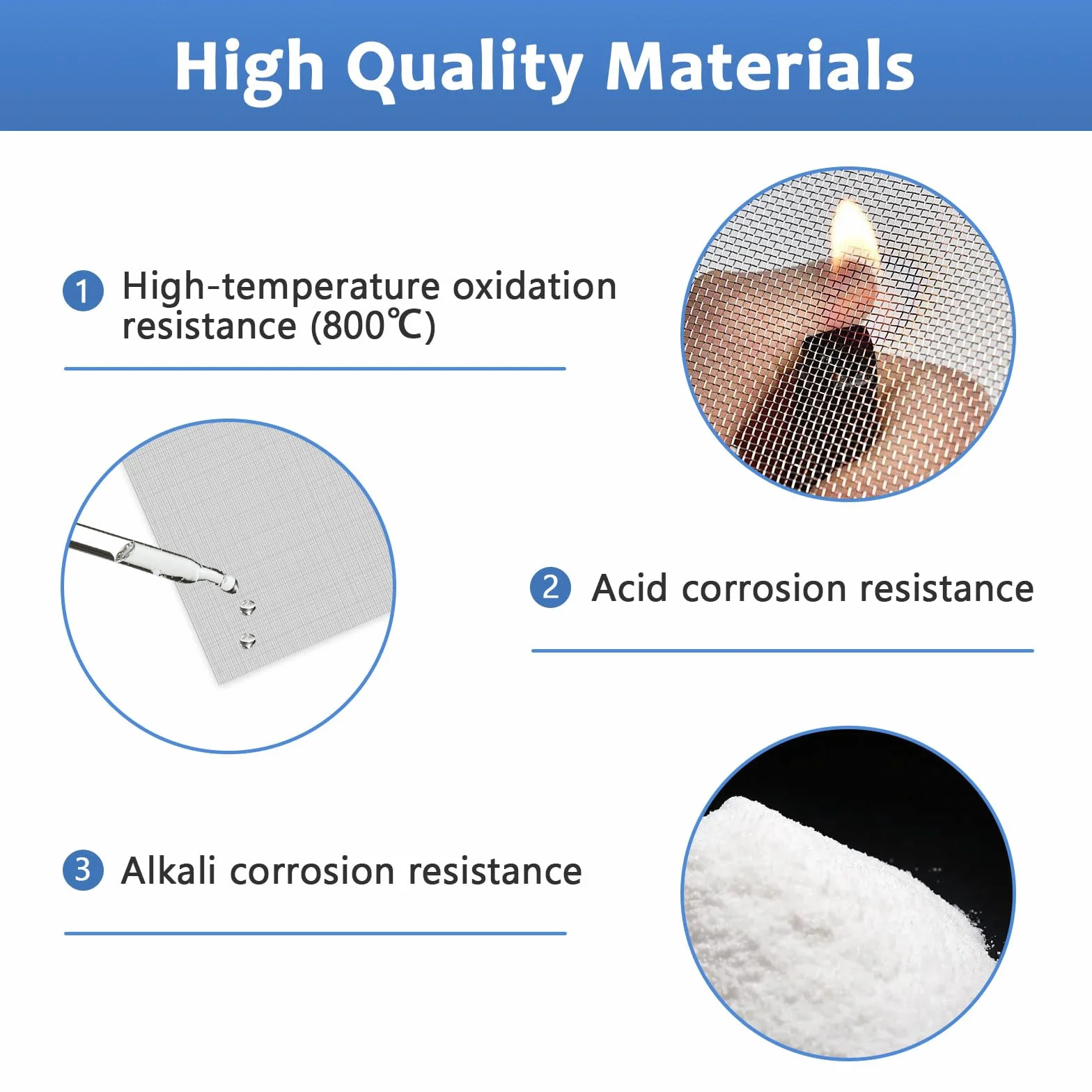 High Quality Materials

1 High-temperature oxidation resistance (800℃)

2 Acid corrosion resistance

3 Alkali corrosion resistance